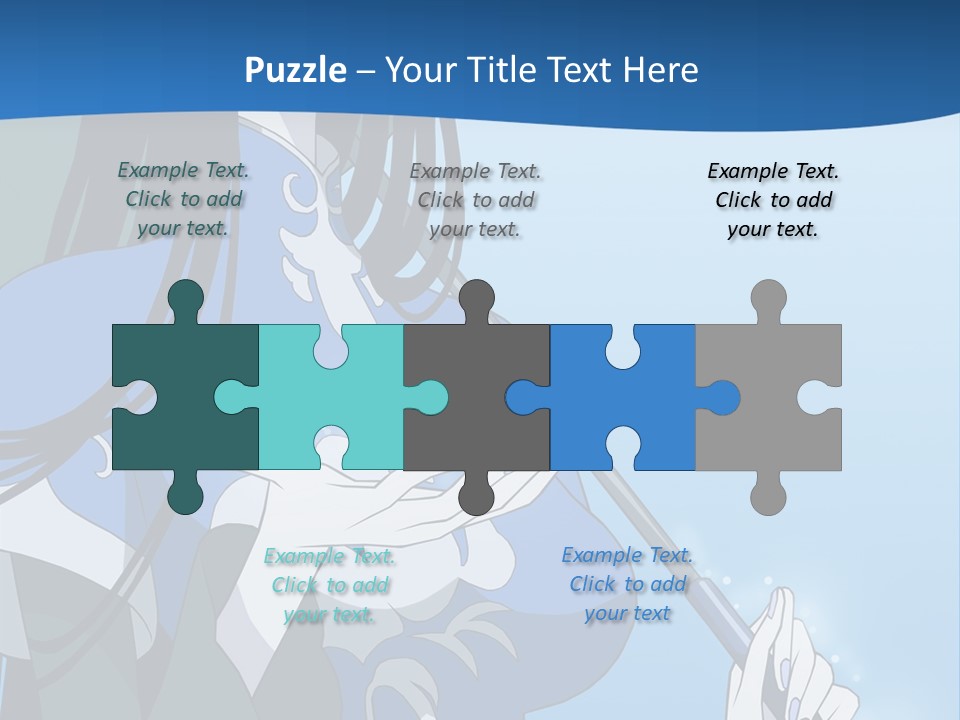 Puzzle – Your Title Text Here

Example Text. Click to add your text.

Example Text. Click to add your text.

Example Text. Click to add your text.

Example Text. Click to add your text.

Example Text. Click to add your text